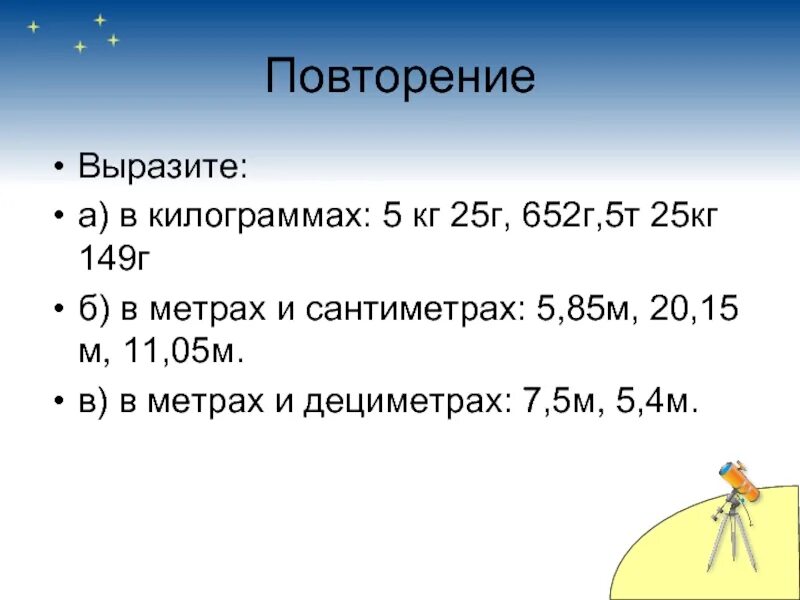 Повторение

• Выразите:
• а) в килограммах: 5 кг 25г, 652г,5т 25кг 149г
• б) в метрах и сантиметрах: 5,85м, 20,15 м, 11,05м.
• в) в метрах и дециметрах: 7,5м, 5,4м.